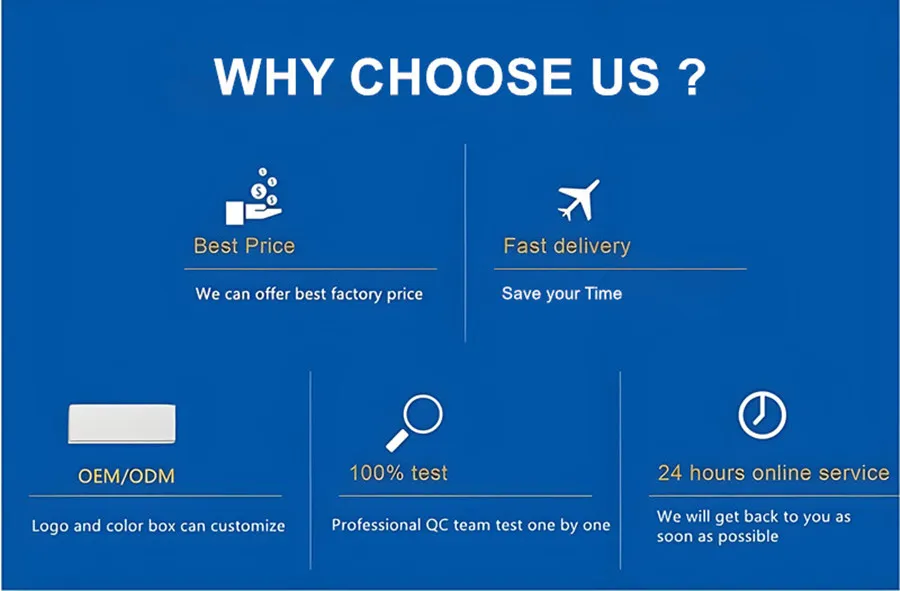 WHY CHOOSE US ?

Best Price

We can offer best factory price

Fast delivery

Save your Time

OEM/ODM

Logo and color box can customize

100% test

Professional QC team test one by one

24 hours online service

We will get back to you as soon as possible